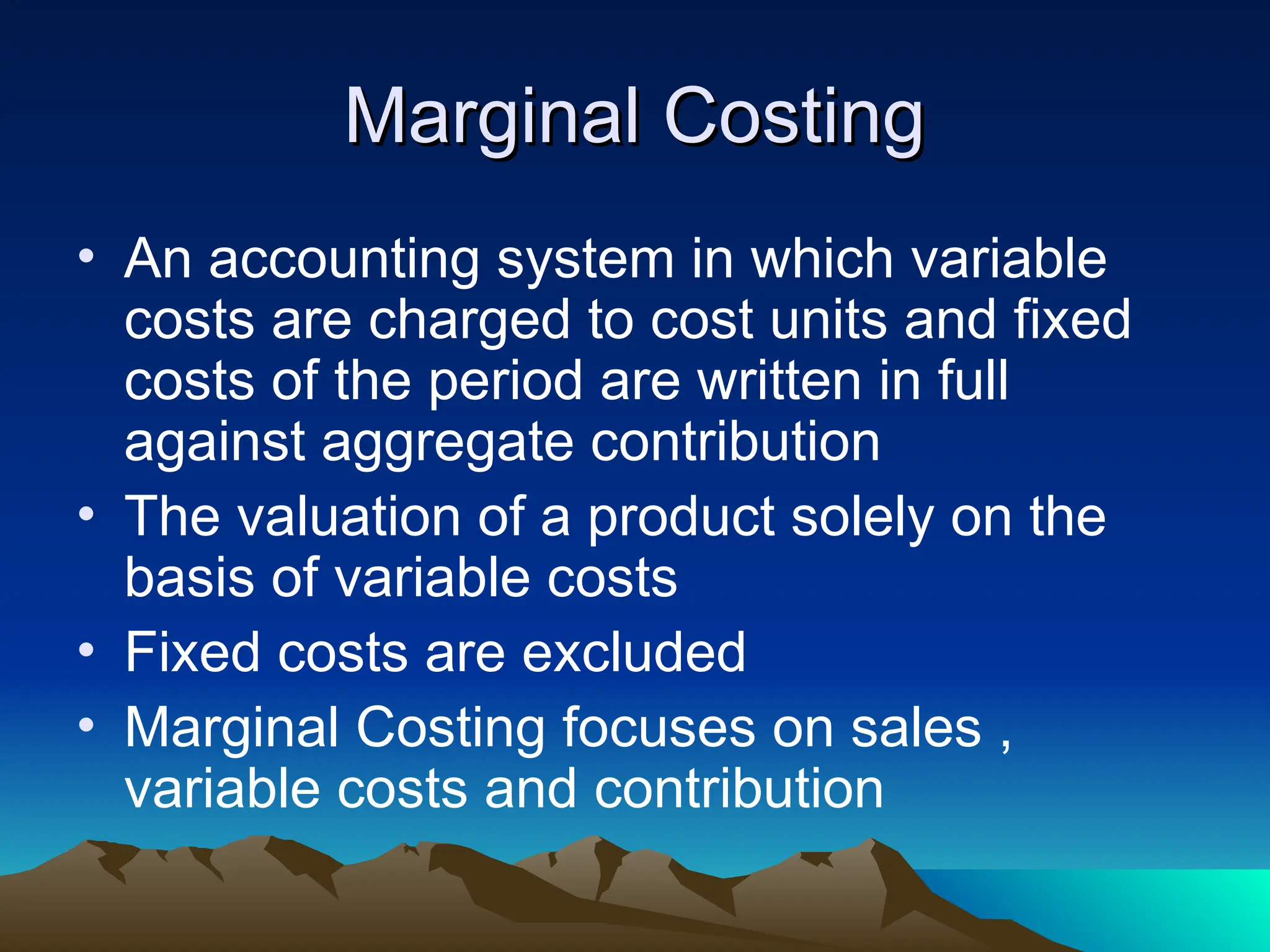 Marginal Costing

• An accounting system in which variable costs are charged to cost units and fixed costs of the period are written in full against aggregate contribution
• The valuation of a product solely on the basis of variable costs
• Fixed costs are excluded
• Marginal Costing focuses on sales , variable costs and contribution